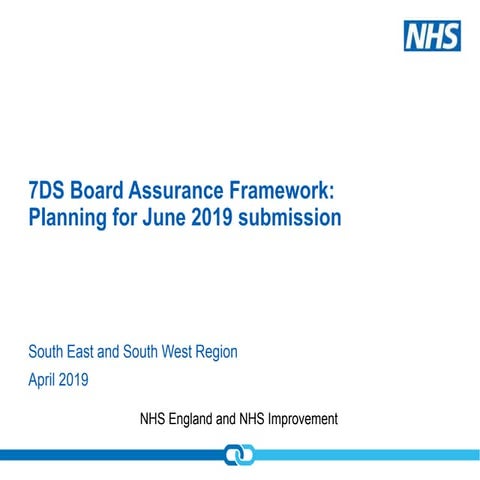 NHS

7DS Board Assurance Framework: Planning for June 2019 submission

South East and South West Region

April 2019

NHS England and NHS Improvement